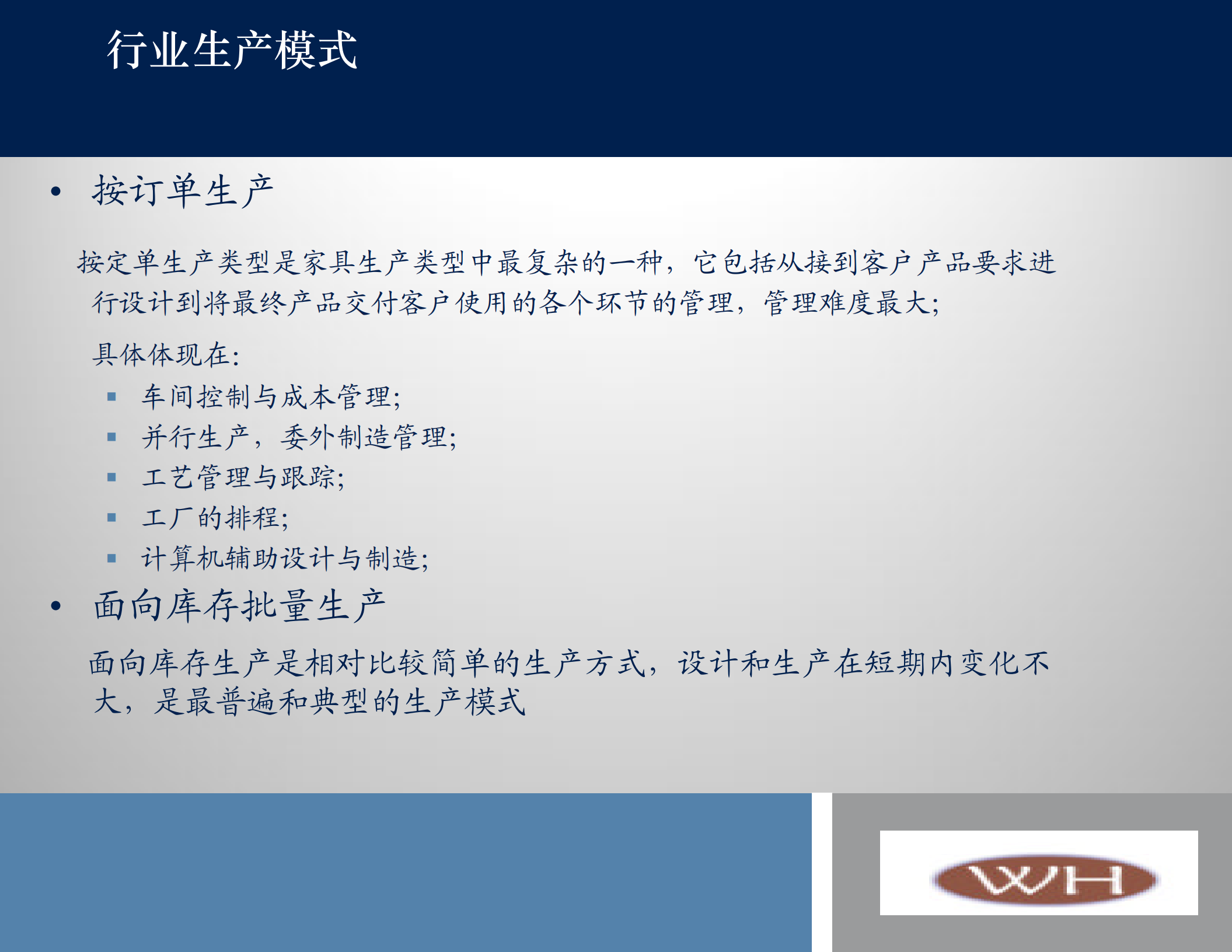 行业生产模式

• 按订单生产

按定单生产类型是家具生产类型中最复杂的一种，它包括从接到客户产品要求进行设计到将最终产品交付客户使用的各个环节的管理，管理难度最大;

具体体现在:

▪ 车间控制与成本管理;
▪ 并行生产，委外制造管理;
▪ 工艺管理与跟踪;
▪ 工厂的排程;
▪ 计算机辅助设计与制造;

• 面向库存批量生产

面向库存生产是相对比较简单的生产方式，设计和生产在短期内变化不大，是最普遍和典型的生产模式

WH